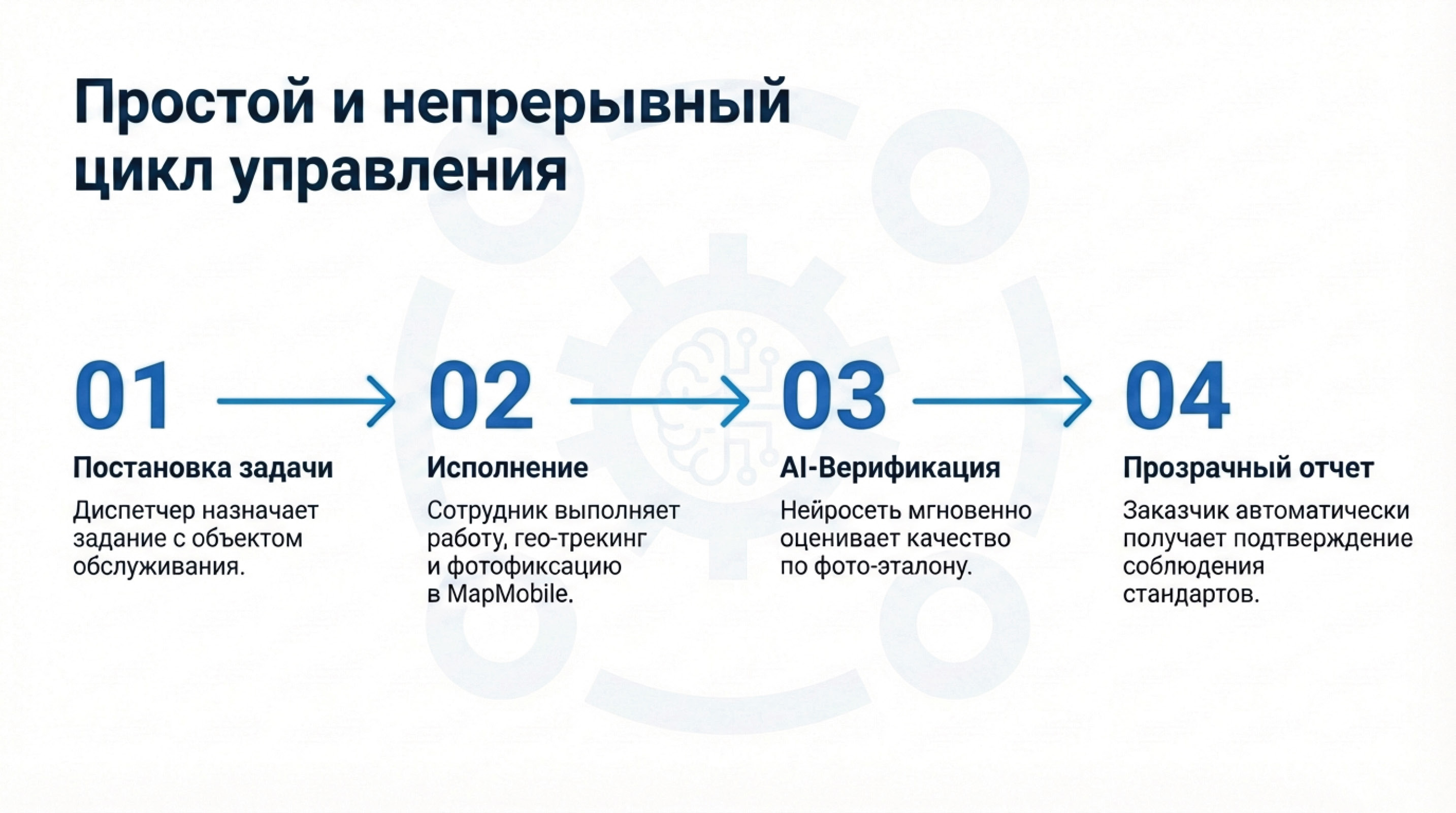 Простой и непрерывный цикл управления

01

Постановка задачи

Диспетчер назначает задание с объектом обслуживания.

02

Исполнение

Сотрудник выполняет работу, гео-трекинг и фотофиксацию в MapMobile.

03

AI-Верификация

Нейросеть мгновенно оценивает качество по фото-эталону.

04

Прозрачный отчет

Заказчик автоматически получает подтверждение соблюдения стандартов.